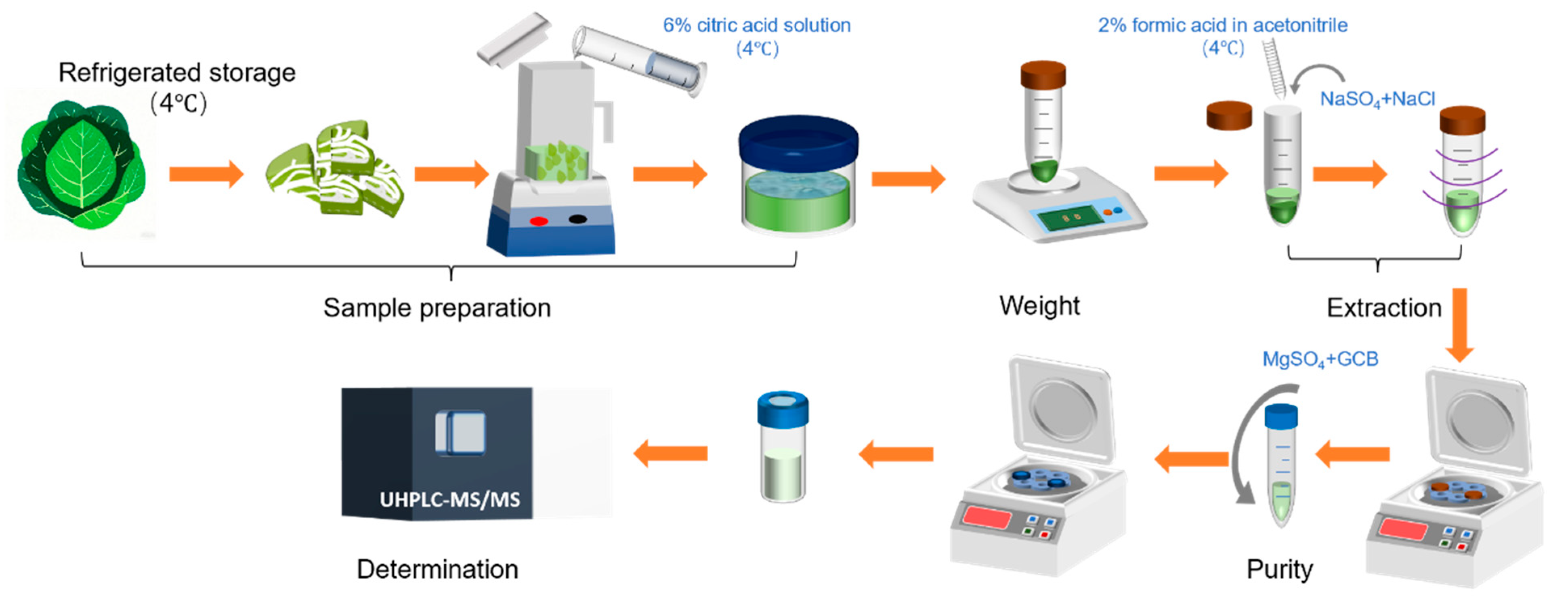 Refrigerated storage
(4℃)

6% citric acid solution
(4℃)

2% formic acid in acetonitrile
(4℃)

$NaSO_4$+NaCl

Sample preparation

Weight

Extraction

$MgSO_4$+GCB

UHPLC-MS/MS

Determination

Purity